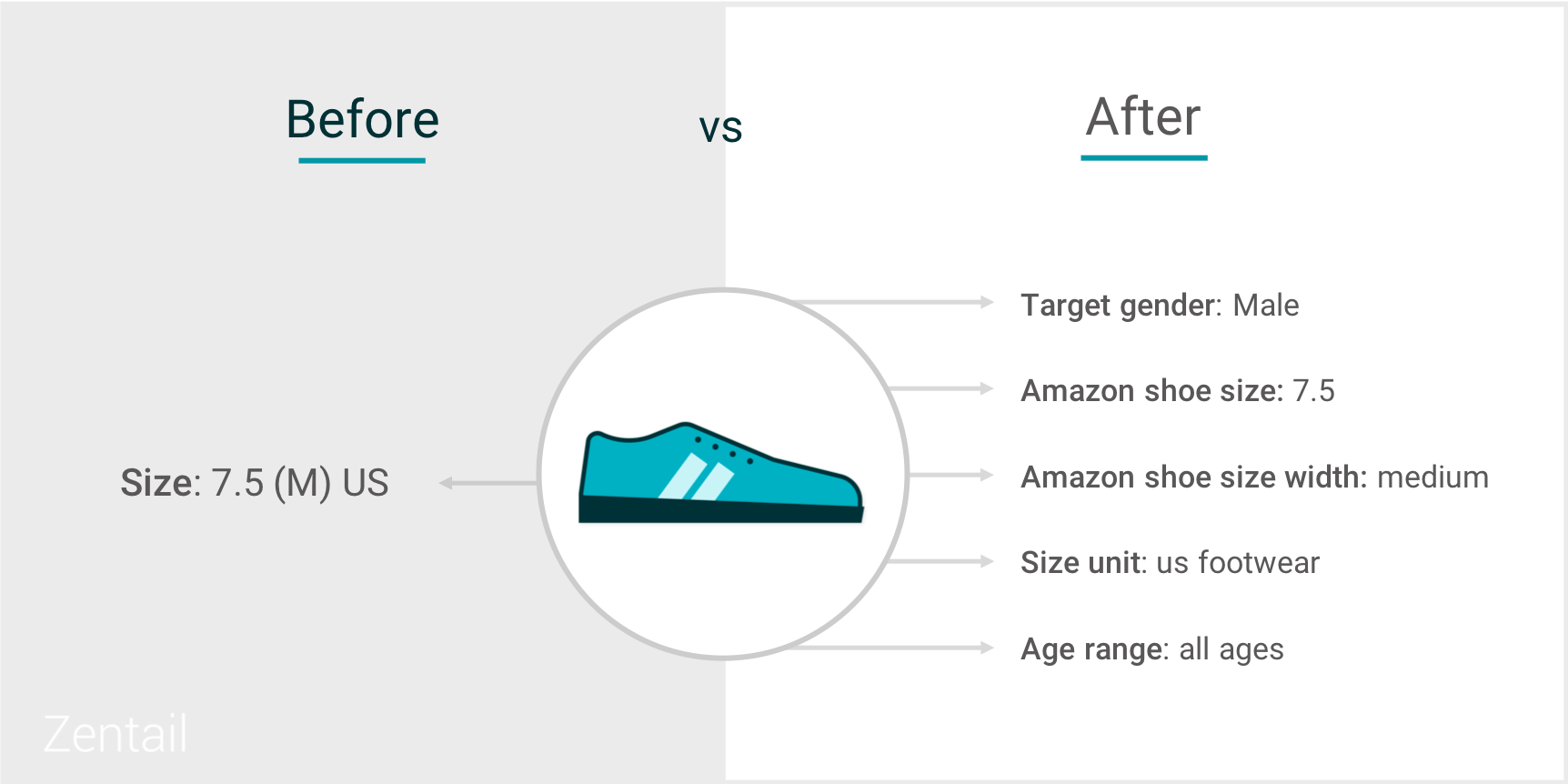 Before

vs

After

Size: 7.5 (M) US

Target gender: Male

Amazon shoe size: 7.5

Amazon shoe size width: medium

Size unit: us footwear

Age range: all ages

Zentail